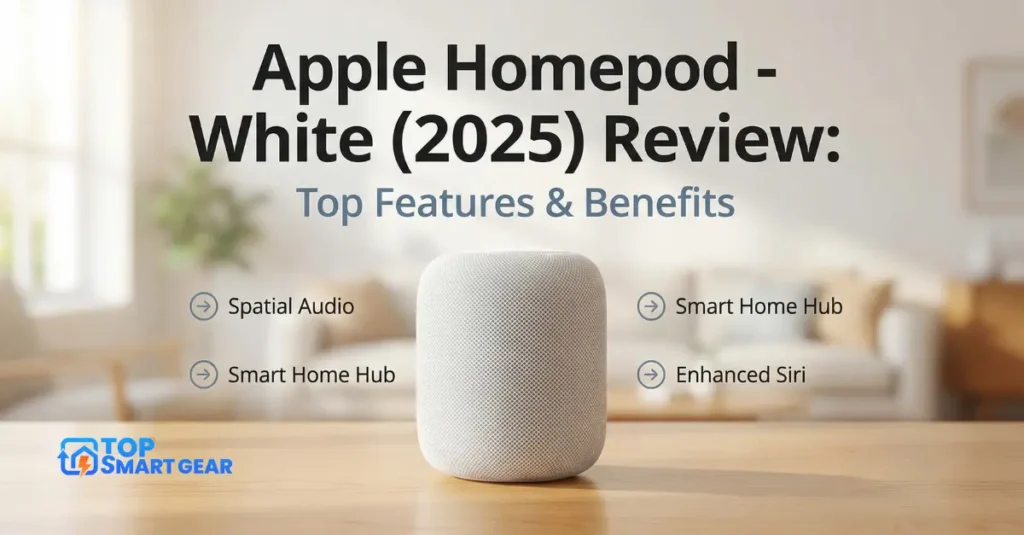 Apple Homepod - White (2025) Review:

Top Features & Benefits

Spatial Audio

Smart Home Hub

Smart Home Hub

Enhanced Siri

TOP SMART GEAR